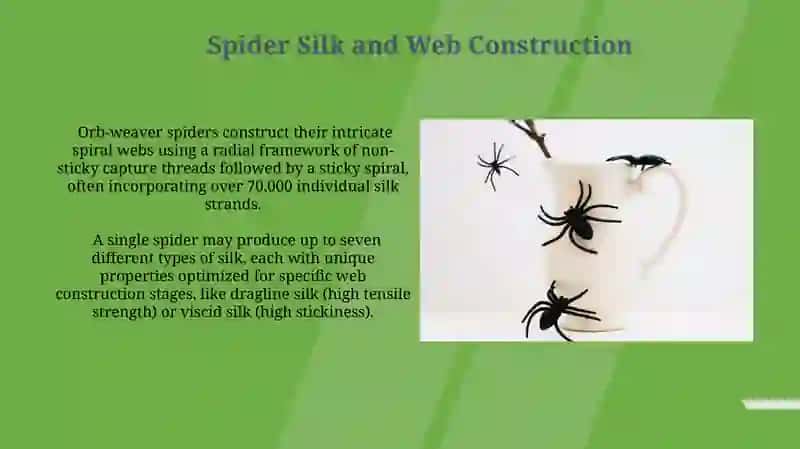 Spider Silk and Web Construction

Orb-weaver spiders construct their intricate spiral webs using a radial framework of non-sticky capture threads followed by a sticky spiral, often incorporating over 70,000 individual silk strands.

A single spider may produce up to seven different types of silk, each with unique properties optimized for specific web construction stages, like dragline silk (high tensile strength) or viscid silk (high stickiness).